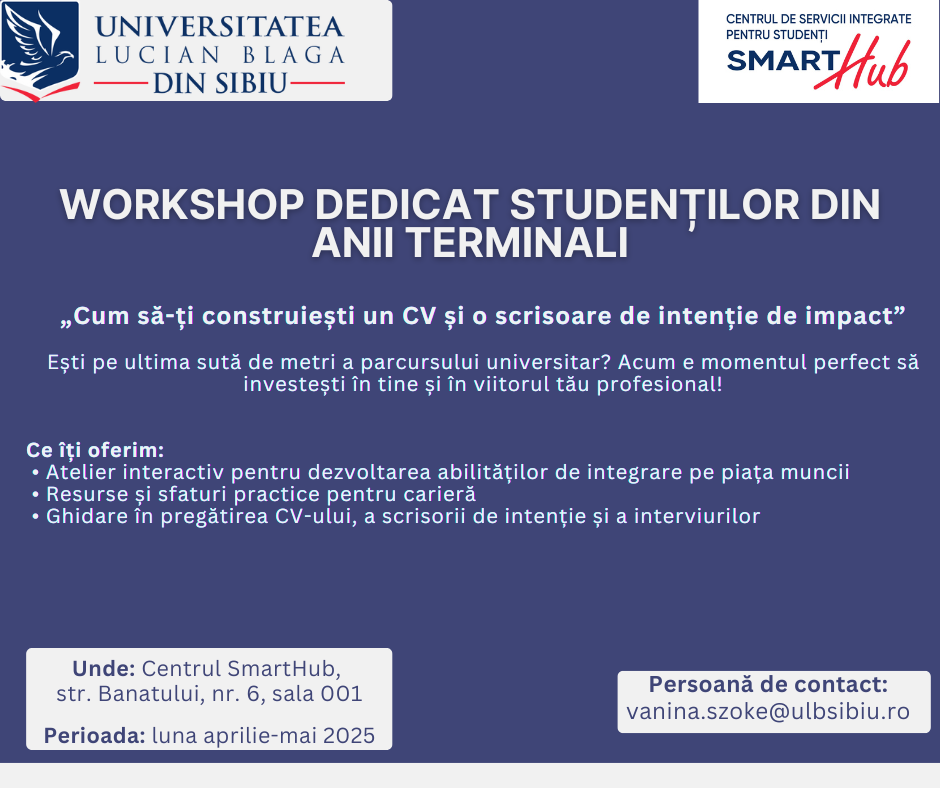 UNIVERSITATEA LUCIAN BLAGA DIN SIBIU

CENTRUL DE SERVICII INTEGRATE PENTRU STUDENȚI SMART Hub

WORKSHOP DEDICAT STUDENȚILOR DIN ANII TERMINALI

„Cum să-ți construiești un CV și o scrisoare de intenție de impact”

Ești pe ultima sută de metri a parcursului universitar? Acum e momentul perfect să investești în tine și în viitorul tău profesional!

Ce îți oferim:
• Atelier interactiv pentru dezvoltarea abilităților de integrare pe piața muncii
• Resurse și sfaturi practice pentru carieră
• Ghidare în pregătirea CV-ului, a scrisorii de intenție și a interviurilor

Unde: Centrul SmartHub, str. Banatului, nr. 6, sala 001

Perioada: luna aprilie-mai 2025

Persoană de contact: vanina.szoke@ulbsibiu.ro